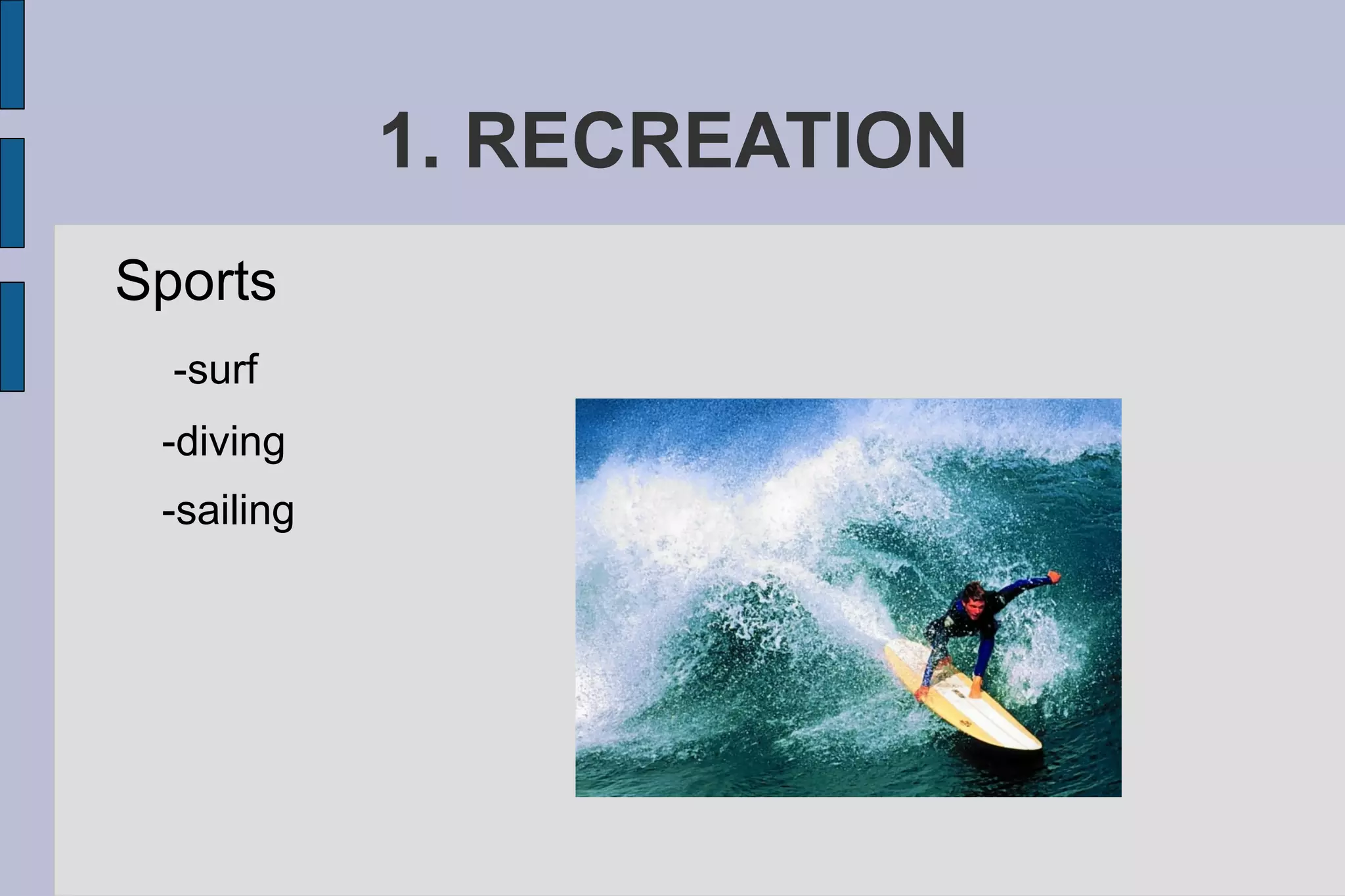 1. RECREATION

Sports

-surf

-diving

-sailing